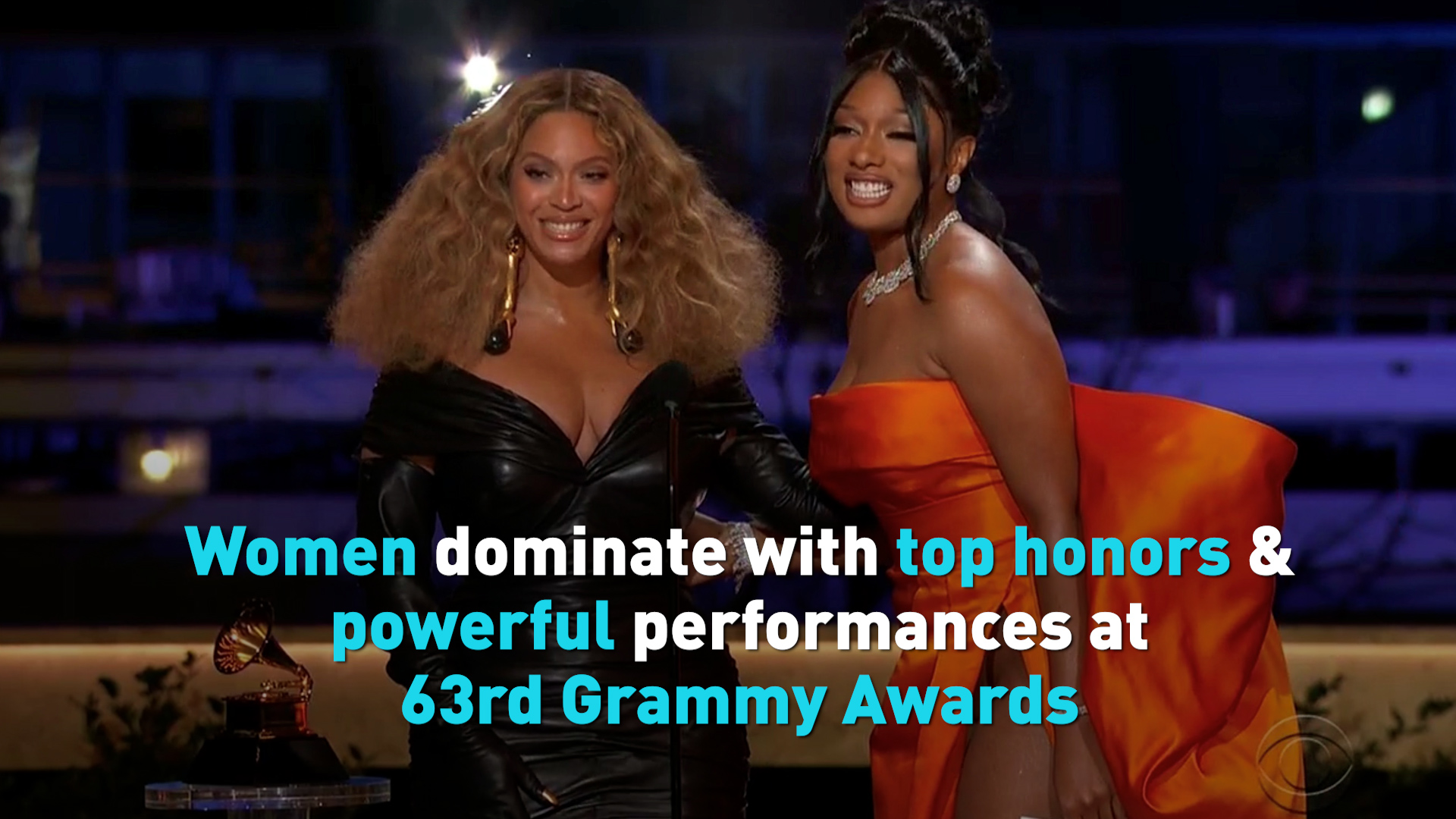 Women dominate with top honors & powerful performances at 63rd Grammy Awards